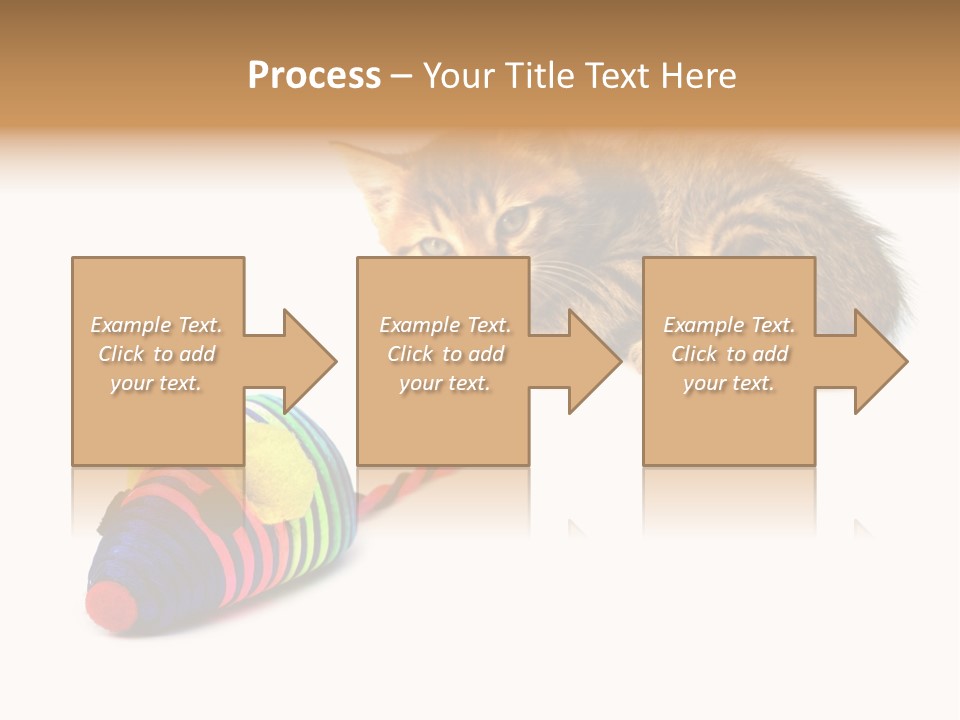 Process – Your Title Text Here

Example Text. Click to add your text.

Example Text. Click to add your text.

Example Text. Click to add your text.